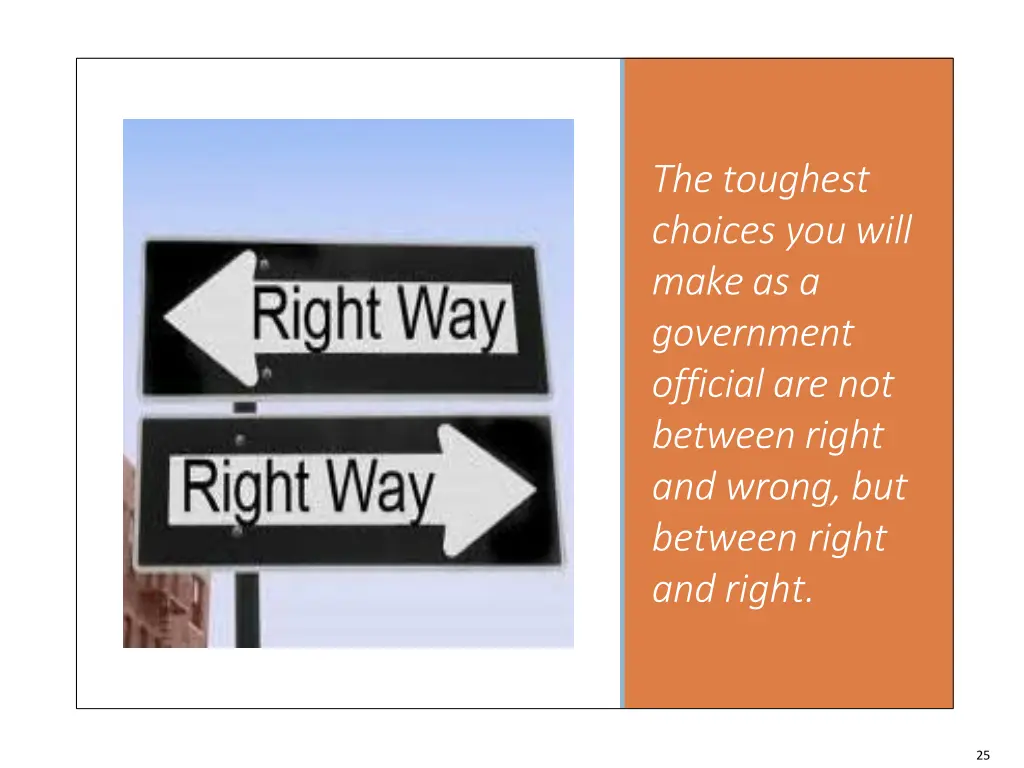 Right Way

Right Way

The toughest choices you will make as a government official are not between right and wrong, but between right and right.

25